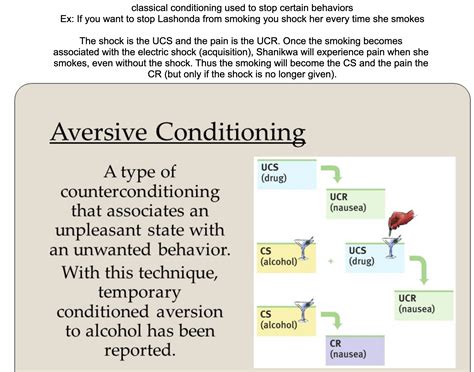 classical conditioning used to stop certain behaviors
Ex: If you want to stop Lashonda from smoking you shock her every time she smokes

The shock is the UCS and the pain is the UCR. Once the smoking becomes associated with the electric shock (acquisition), Shanikwa will experience pain when she smokes, even without the shock. Thus the smoking will become the CS and the pain the CR (but only if the shock is no longer given).

Aversive Conditioning

A type of counterconditioning that associates an unpleasant state with an unwanted behavior.
With this technique, temporary conditioned aversion to alcohol has been reported.

UCS (drug)
UCR (nausea)
CS (alcohol)
+
UCS (drug)
UCR (nausea)
CS (alcohol)
CR (nausea)